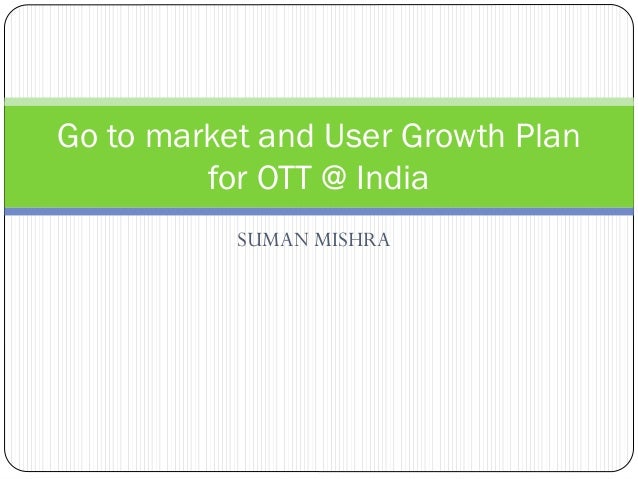 Go to market and User Growth Plan for OTT @ India

SUMAN MISHRA